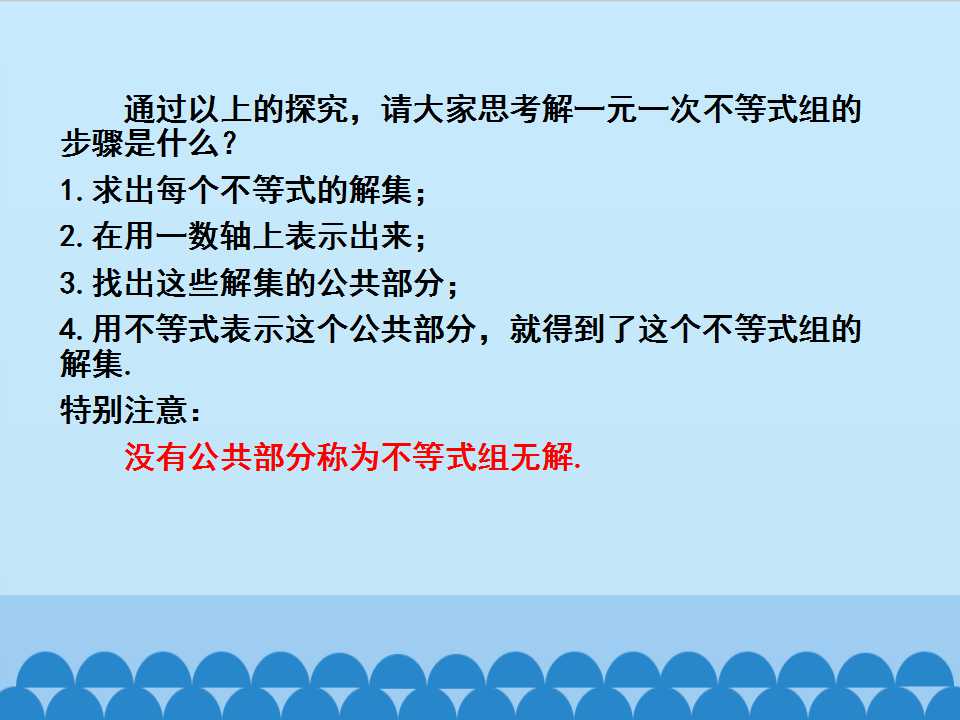 通过以上的探究，请大家思考解一元一次不等式组的步骤是什么？

1.求出每个不等式的解集；

2.在用一数轴上表示出来；

3.找出这些解集的公共部分；

4.用不等式表示这个公共部分，就得到了这个不等式组的解集.

特别注意：

没有公共部分称为不等式组无解.